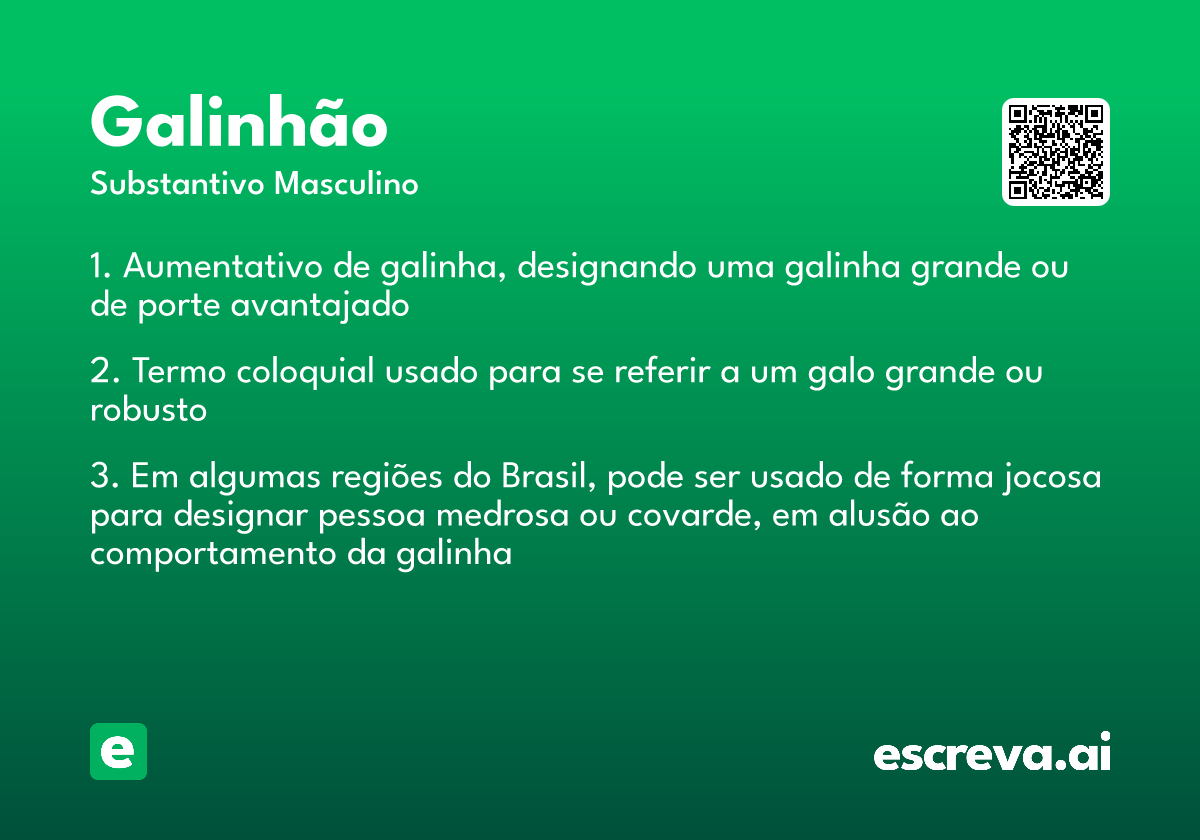 Galinhão
Substantivo Masculino

1. Aumentativo de galinha, designando uma galinha grande ou de porte avantajado

2. Termo coloquial usado para se referir a um galo grande ou robusto

3. Em algumas regiões do Brasil, pode ser usado de forma jocosa para designar pessoa medrosa ou covarde, em alusão ao comportamento da galinha

e

escreva.ai